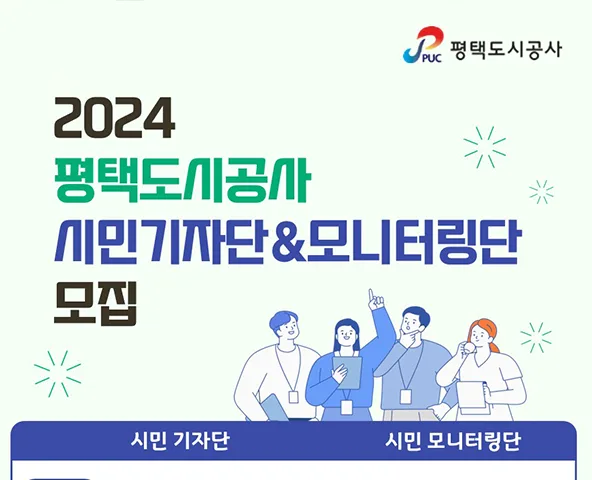 PUC 평택도시공사

2024
평택도시공사
시민기자단&모니터링단
모집

시민 기자단

시민 모니터링단